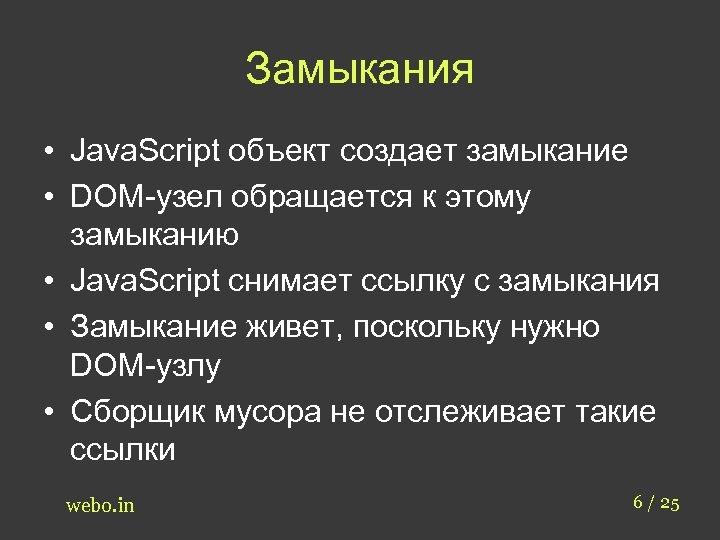 Замыкания

• JavaScript объект создает замыкание
• DOM-узел обращается к этому замыканию
• JavaScript снимает ссылку с замыкания
• Замыкание живет, поскольку нужно DOM-узлу
• Сборщик мусора не отслеживает такие ссылки

webo.in

6 / 25